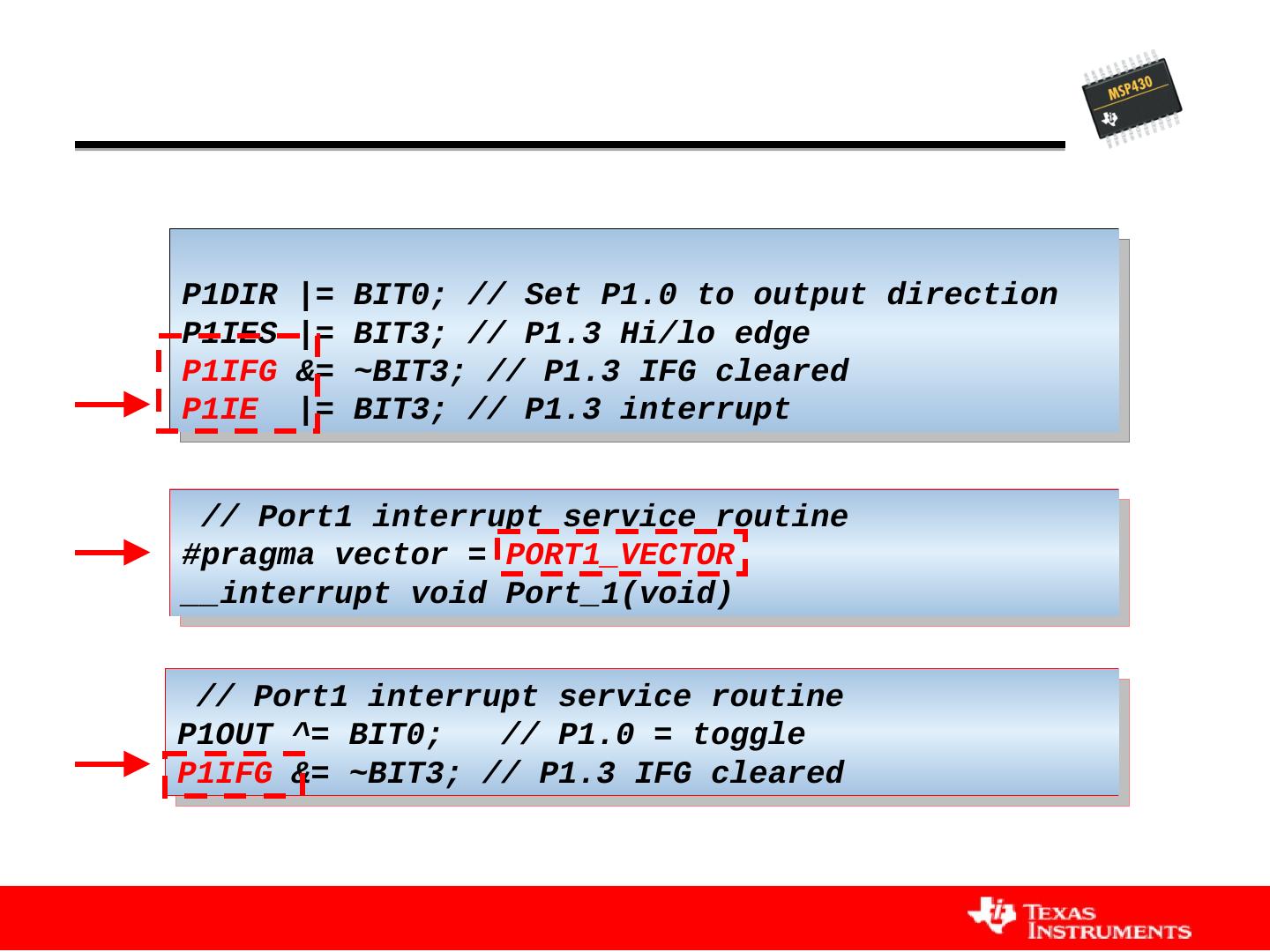 MSP430

P1DIR |= BIT0; // Set P1.0 to output direction
P1IES |= BIT3; // P1.3 Hi/lo edge
P1IFG &= ~BIT3; // P1.3 IFG cleared
P1IE |= BIT3; // P1.3 interrupt

// Port1 interrupt service routine
#pragma vector = PORT1_VECTOR
__interrupt void Port_1(void)

// Port1 interrupt service routine
P1OUT ^= BIT0; // P1.0 = toggle
P1IFG &= ~BIT3; // P1.3 IFG cleared

TEXAS INSTRUMENTS